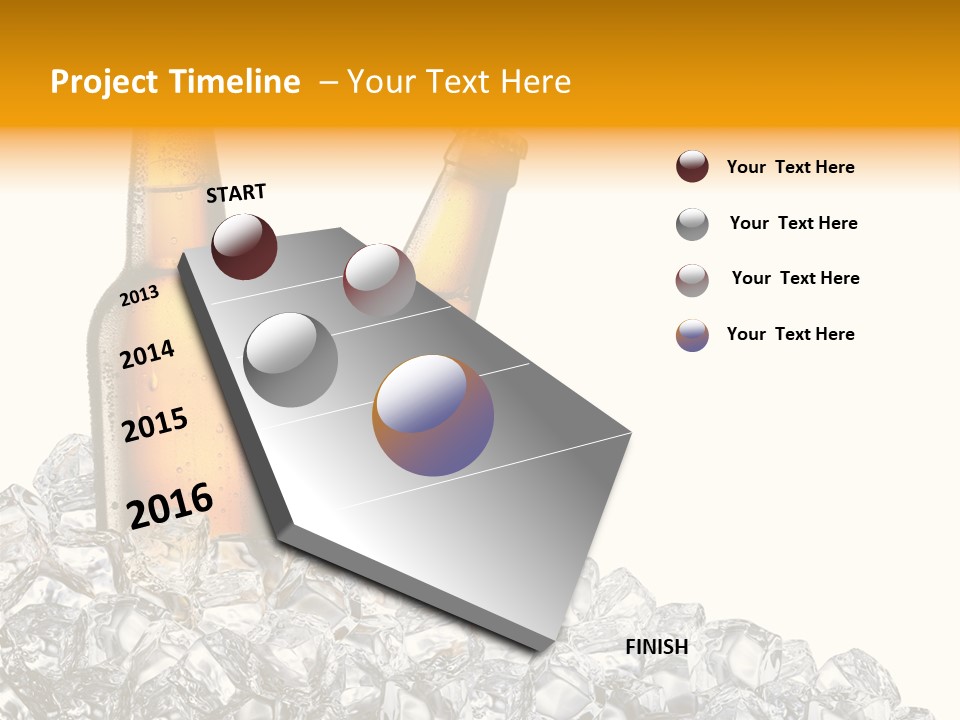 Project Timeline – Your Text Here

START

2013

2014

2015

2016

FINISH

Your Text Here

Your Text Here

Your Text Here

Your Text Here